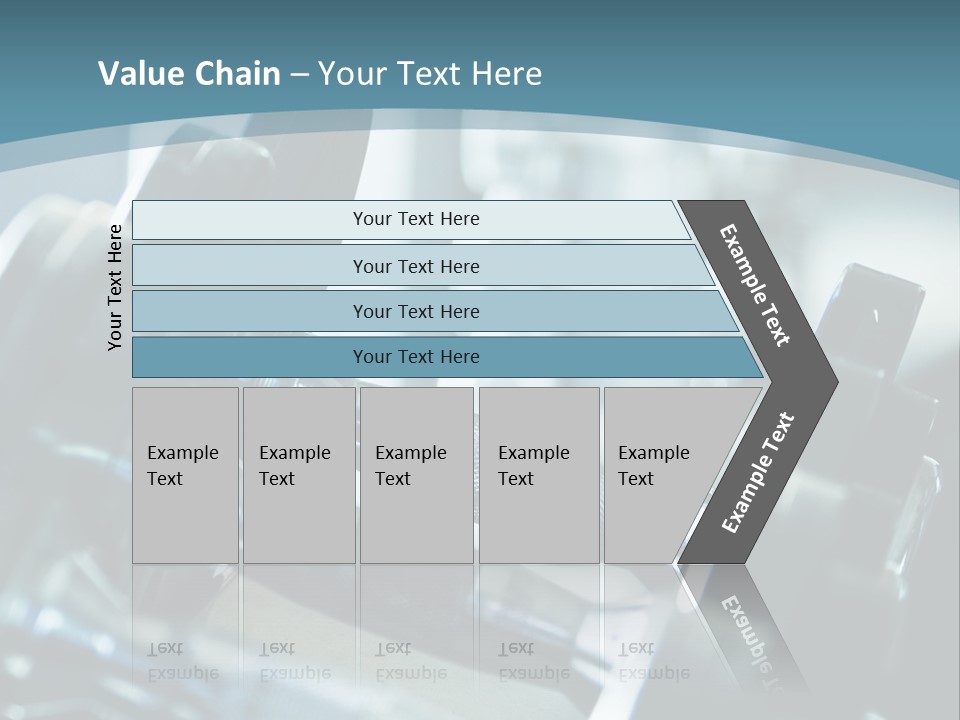 Value Chain – Your Text Here

Your Text Here

Your Text Here

Your Text Here

Your Text Here

Your Text Here

Example Text

Example Text

Example Text

Example Text

Example Text

Example Text

Example Text